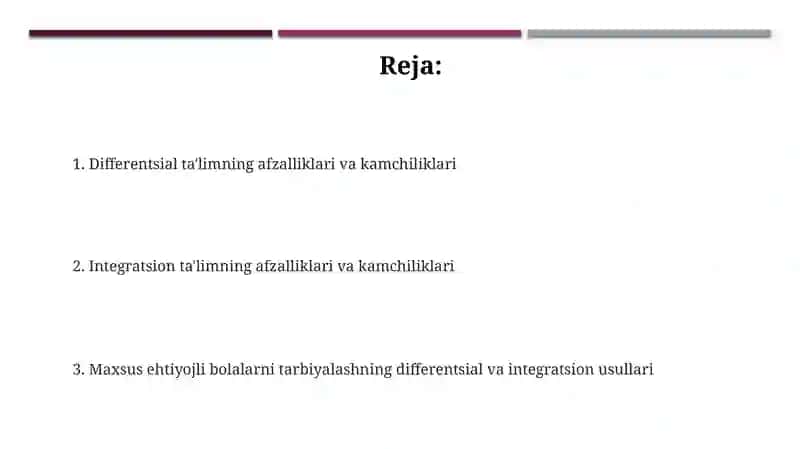 Reja:

1. Differentsial ta'limning afzalliklari va kamchiliklari

2. Integratsion ta'limning afzalliklari va kamchiliklari

3. Maxsus ehtiyojli bolalarni tarbiyalashning differentsial va integratsion usullari